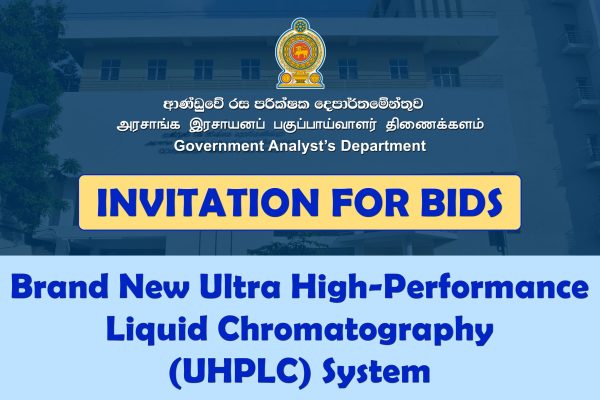 ආණ්ඩුවේ රස පරීක්ෂක දෙපාර්තමේන්තුව
அரசாங்க இரசாயனப் பகுப்பாய்வாளர் திணைக்களம்
Government Analyst's Department

INVITATION FOR BIDS

Brand New Ultra High-Performance Liquid Chromatography (UHPLC) System